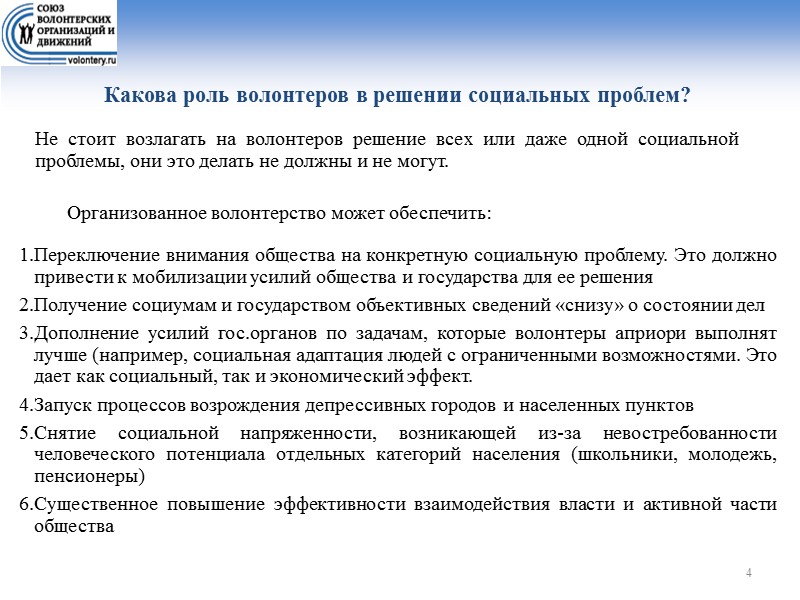 СОЮЗ ВОЛОНТЕРСКИХ ОРГАНИЗАЦИЙ И ДВИЖЕНИЙ
volontery.ru

Какова роль волонтеров в решении социальных проблем?

Не стоит возлагать на волонтеров решение всех или даже одной социальной проблемы, они это делать не должны и не могут.

Организованное волонтерство может обеспечить:

1.Переключение внимания общества на конкретную социальную проблему. Это должно привести к мобилизации усилий общества и государства для ее решения

2.Получение социумам и государством объективных сведений «снизу» о состоянии дел

3.Дополнение усилий гос.органов по задачам, которые волонтеры априори выполнят лучше (например, социальная адаптация людей с ограниченными возможностями. Это дает как социальный, так и экономический эффект.

4.Запуск процессов возрождения депрессивных городов и населенных пунктов

5.Снятие социальной напряженности, возникающей из-за невостребованности человеческого потенциала отдельных категорий населения (школьники, молодежь, пенсионеры)

6.Существенное повышение эффективности взаимодействия власти и активной части общества

4